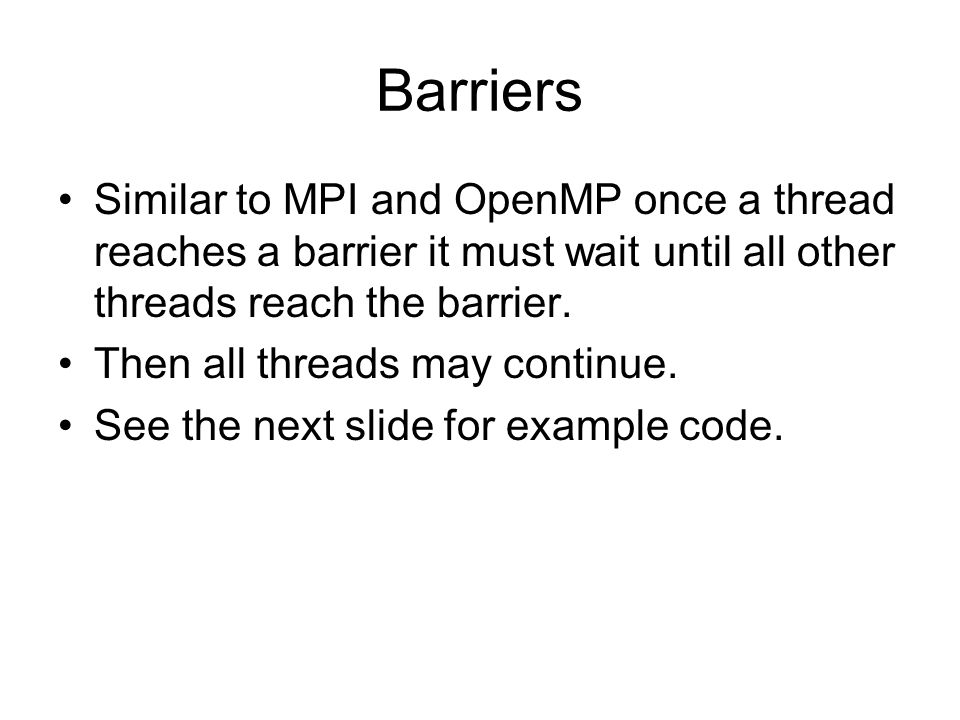 Barriers

• Similar to MPI and OpenMP once a thread reaches a barrier it must wait until all other threads reach the barrier.
• Then all threads may continue.
• See the next slide for example code.